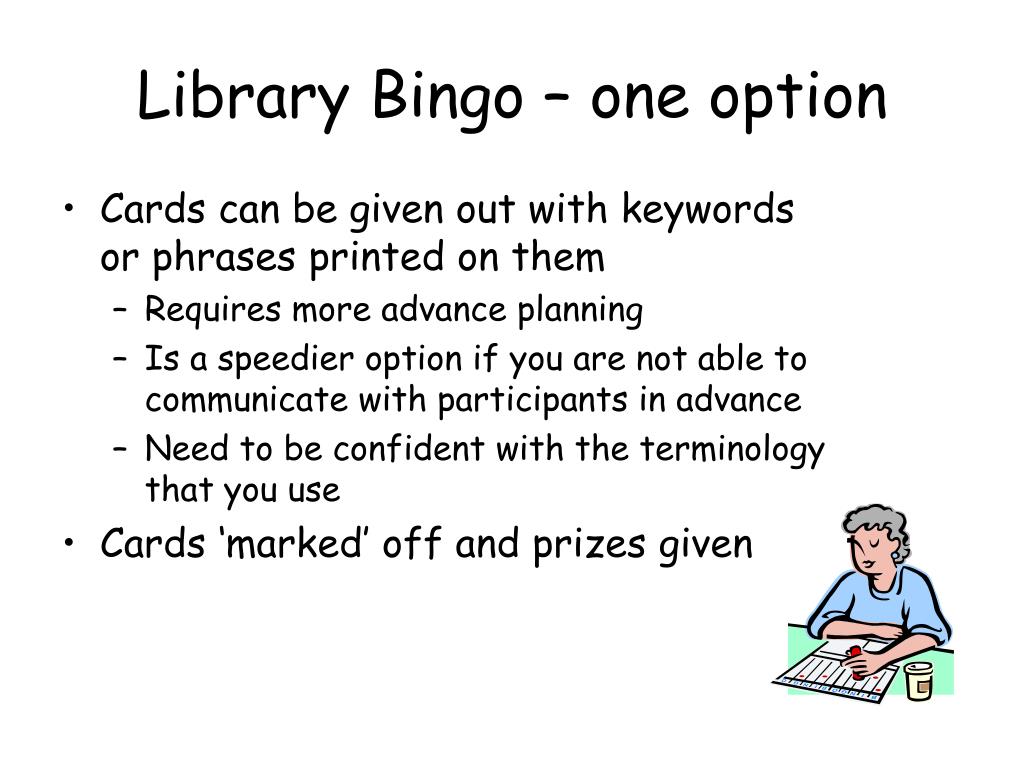 Library Bingo – one option

• Cards can be given out with keywords or phrases printed on them
  – Requires more advance planning
  – Is a speedier option if you are not able to communicate with participants in advance
  – Need to be confident with the terminology that you use
• Cards ‘marked’ off and prizes given